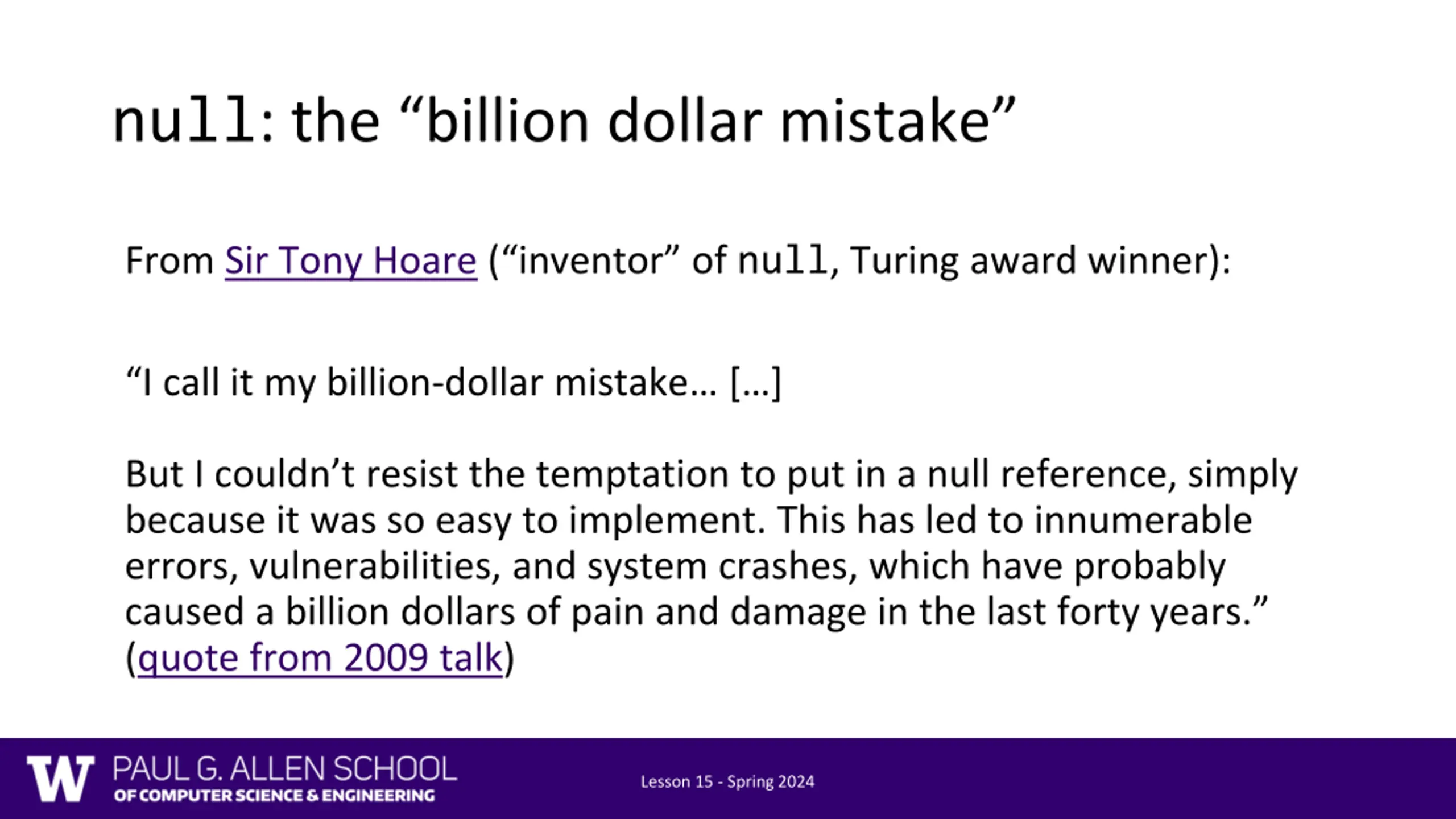 null: the “billion dollar mistake”

From Sir Tony Hoare (“inventor” of null, Turing award winner):

“I call it my billion-dollar mistake… […]

But I couldn’t resist the temptation to put in a null reference, simply because it was so easy to implement. This has led to innumerable errors, vulnerabilities, and system crashes, which have probably caused a billion dollars of pain and damage in the last forty years.” (quote from 2009 talk)

W PAUL G. ALLEN SCHOOL OF COMPUTER SCIENCE & ENGINEERING

Lesson 15 - Spring 2024